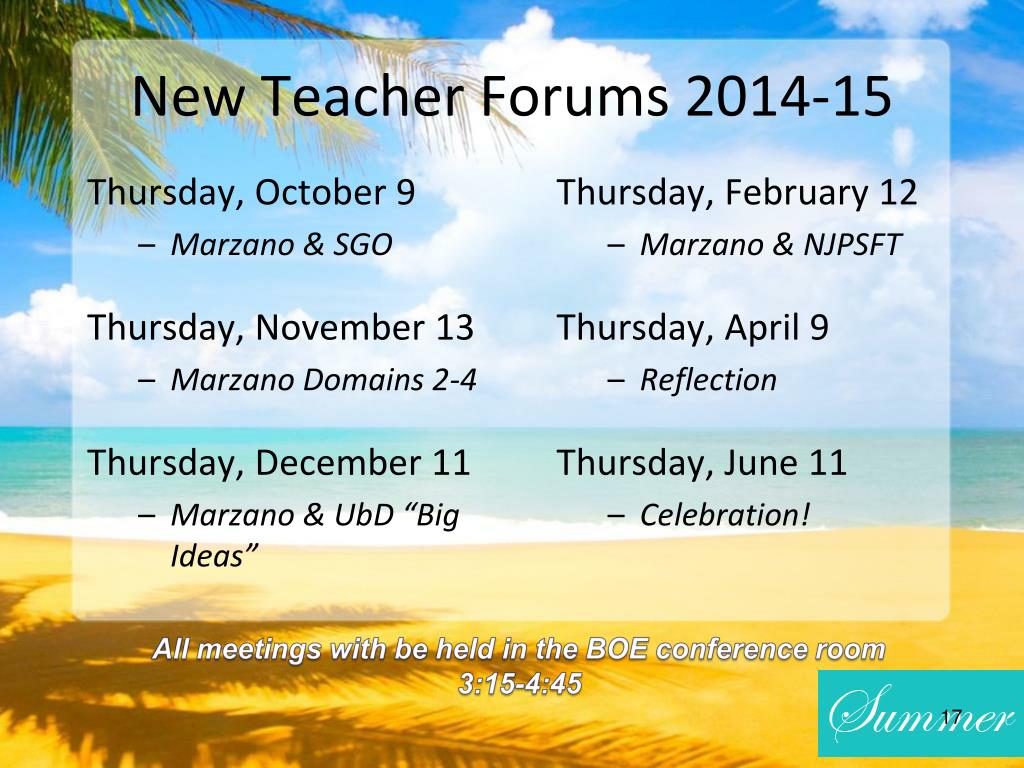 New Teacher Forums 2014-15

Thursday, October 9
– Marzano & SGO

Thursday, November 13
– Marzano Domains 2-4

Thursday, December 11
– Marzano & UbD “Big Ideas”

Thursday, February 12
– Marzano & NJPSFT

Thursday, April 9
– Reflection

Thursday, June 11
– Celebration!

All meetings with be held in the BOE conference room 3:15-4:45

Summer

17